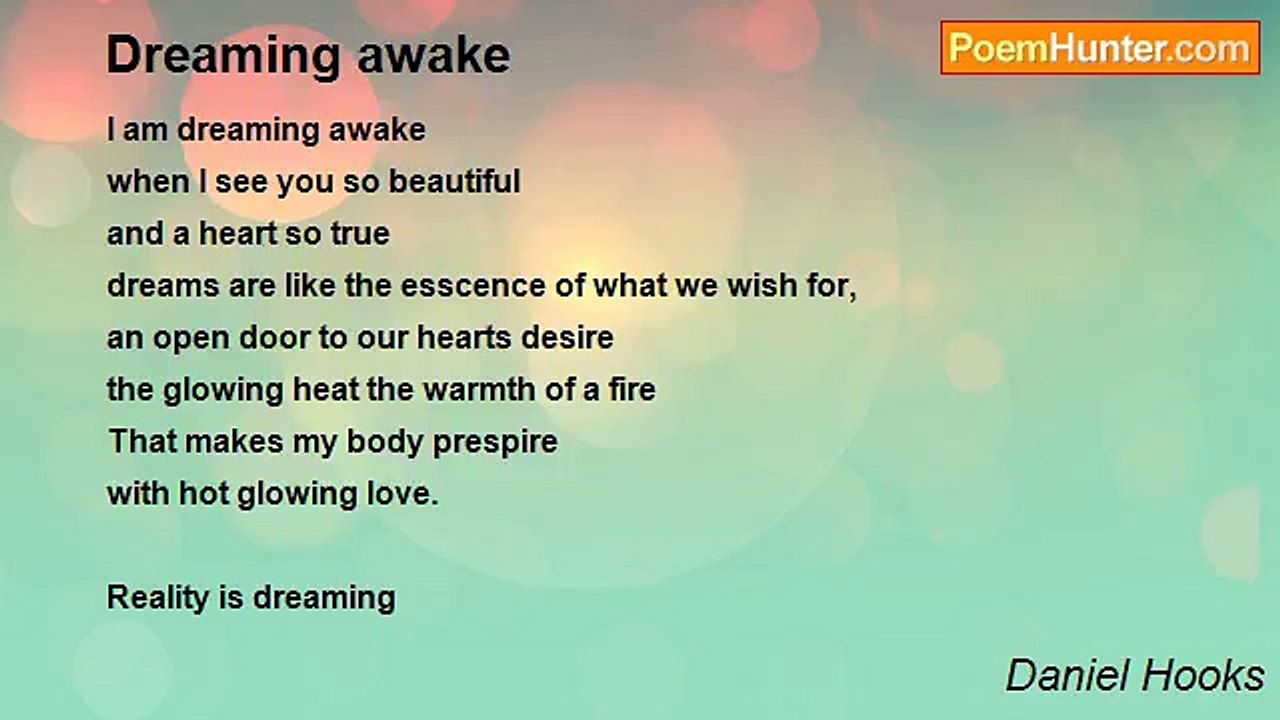 Dreaming awake

PoemHunter.com

I am dreaming awake
when I see you so beautiful
and a heart so true
dreams are like the esscence of what we wish for,
an open door to our hearts desire
the glowing heat the warmth of a fire
That makes my body prespire
with hot glowing love.

Reality is dreaming

Daniel Hooks